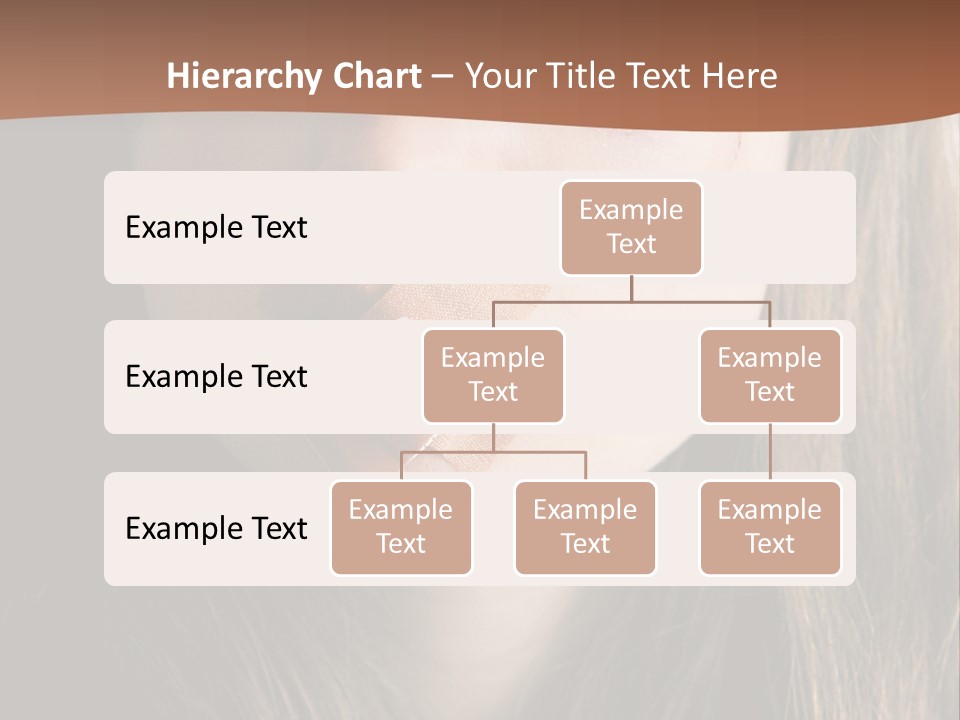 Hierarchy Chart – Your Title Text Here

Example Text

Example Text

Example Text

Example Text

Example Text

Example Text

Example Text

Example Text

Example Text